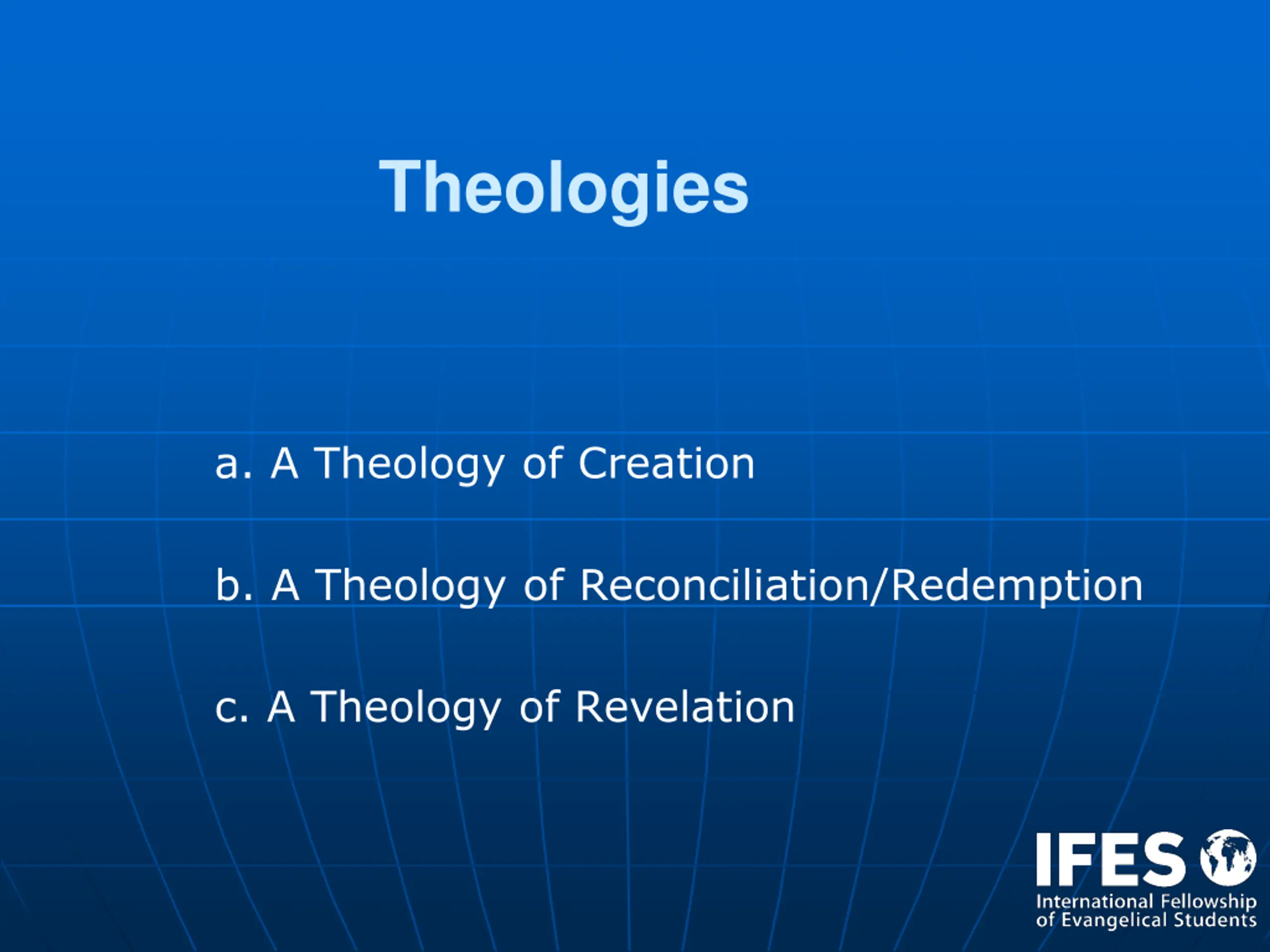 Theologies

a. A Theology of Creation

b. A Theology of Reconciliation/Redemption

c. A Theology of Revelation

IFES
International Fellowship of Evangelical Students